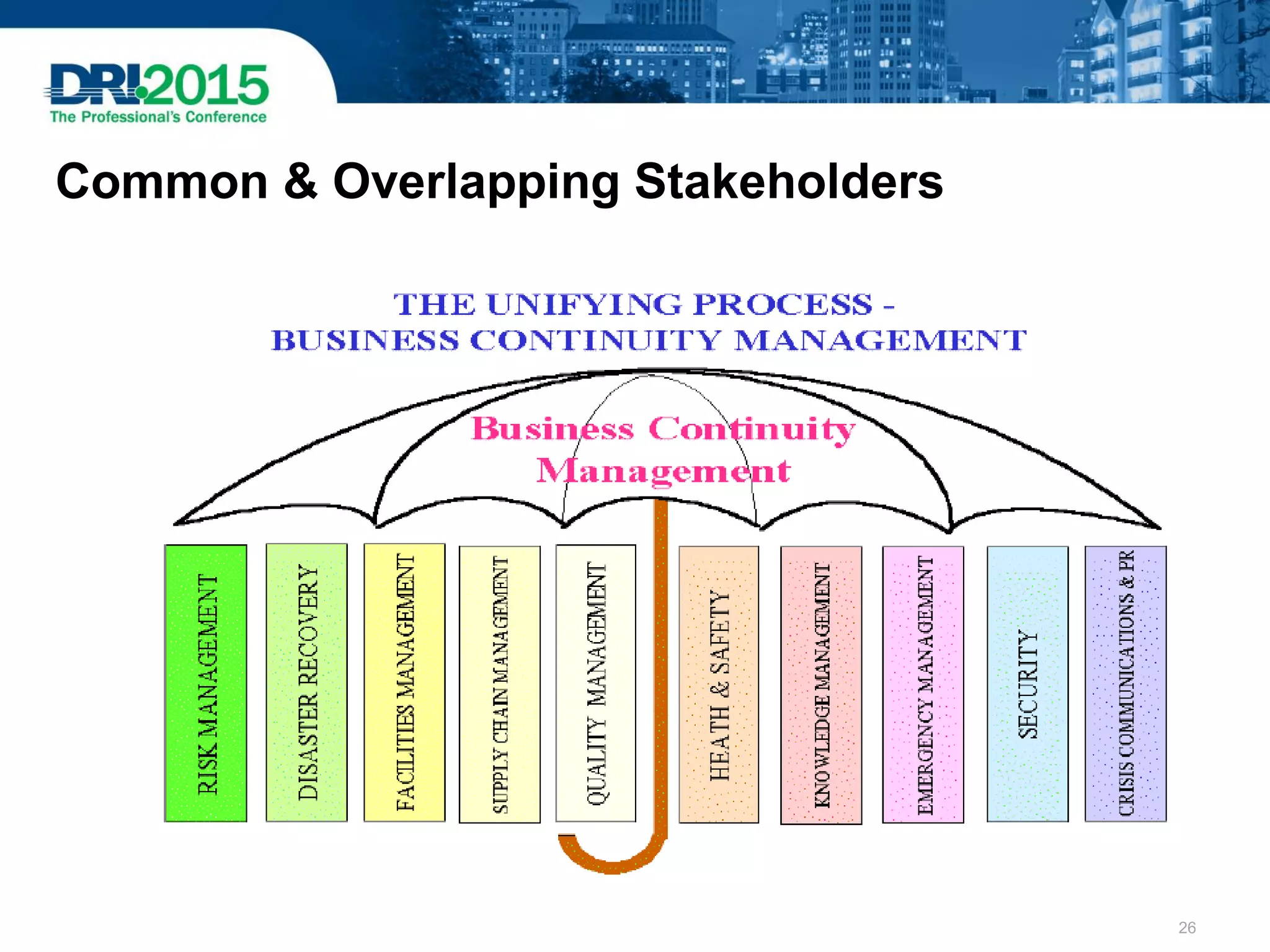 DRI2015
The Professional's Conference

Common & Overlapping Stakeholders

THE UNIFYING PROCESS -
BUSINESS CONTINUITY MANAGEMENT

Business Continuity Management

RISK MANAGEMENT

DISASTER RECOVERY

FACILITIES MANAGEMENT

SUPPLY CHAIN MANAGEMENT

QUALITY MANAGEMENT

HEATH & SAFETY

KNOWLEDGE MANAGEMENT

EMERGENCY MANAGEMENT

SECURITY

CRISIS COMMUNICATIONS & PR

26